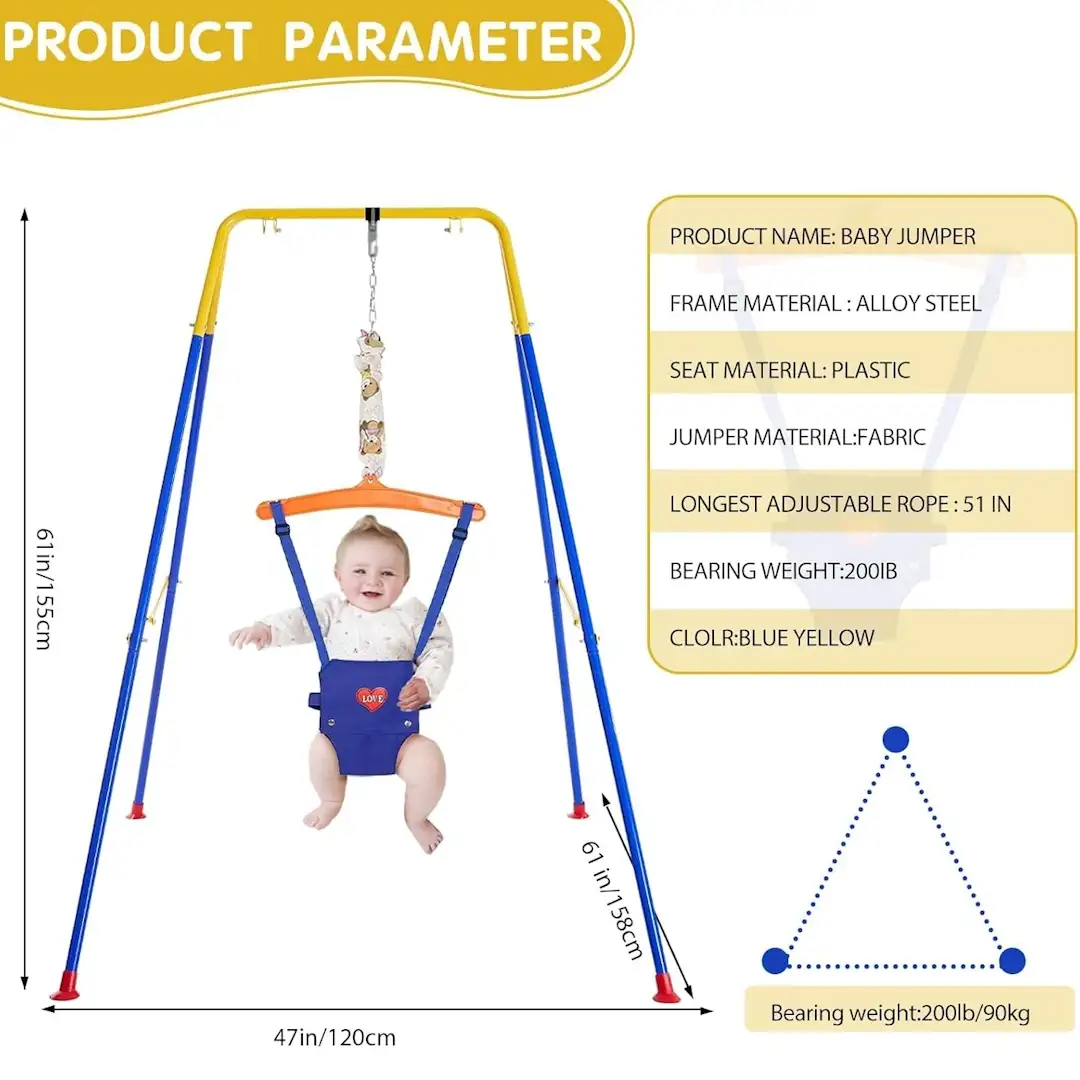 PRODUCT PARAMETER

61in/155cm

LOVE

61 in/158cm

47in/120cm

PRODUCT NAME: BABY JUMPER

FRAME MATERIAL : ALLOY STEEL

SEAT MATERIAL: PLASTIC

JUMPER MATERIAL:FABRIC

LONGEST ADJUSTABLE ROPE : 51 IN

BEARING WEIGHT:200IB

CLOLR:BLUE YELLOW

Bearing weight:200lb/90kg